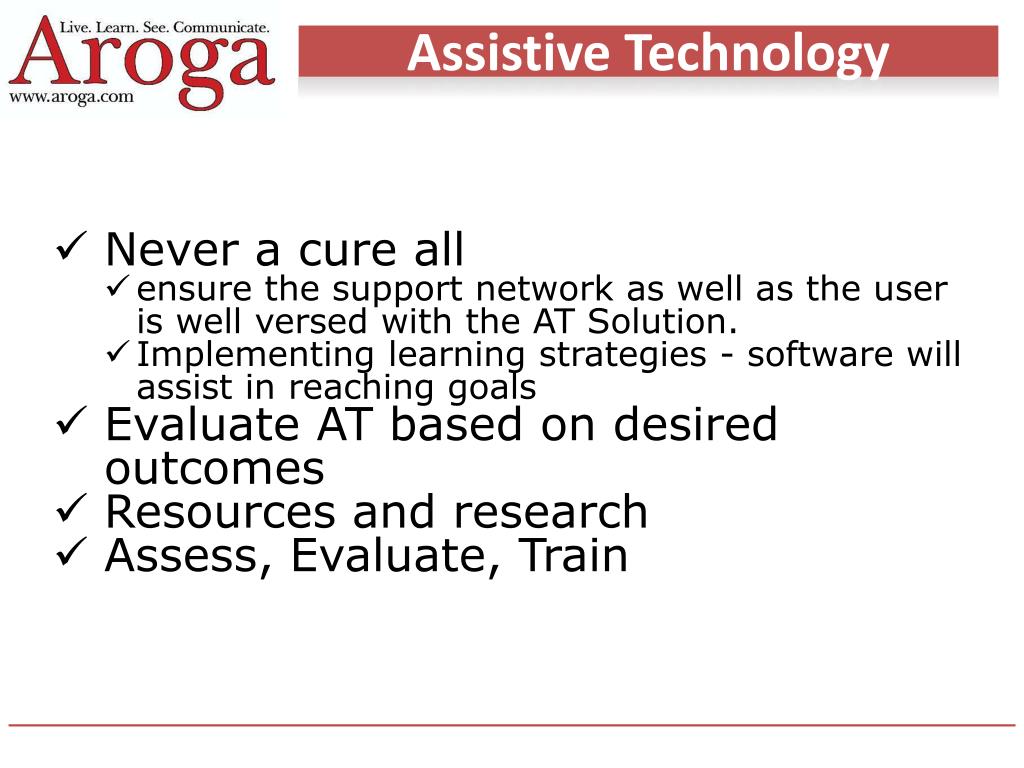 Live. Learn. See. Communicate.
Aroga
www.aroga.com

Assistive Technology

✓ Never a cure all
✓ ensure the support network as well as the user is well versed with the AT Solution.
✓ Implementing learning strategies - software will assist in reaching goals
✓ Evaluate AT based on desired outcomes
✓ Resources and research
✓ Assess, Evaluate, Train